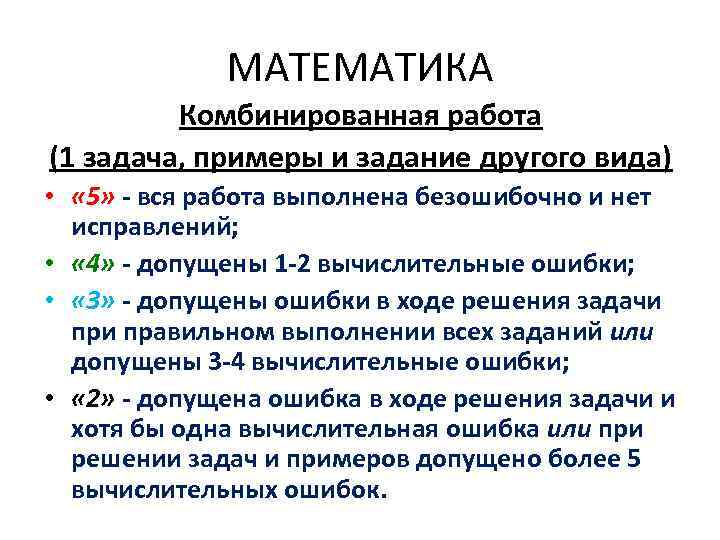 МАТЕМАТИКА

Комбинированная работа

(1 задача, примеры и задание другого вида)

• «5» - вся работа выполнена безошибочно и нет исправлений;

• «4» - допущены 1-2 вычислительные ошибки;

• «3» - допущены ошибки в ходе решения задачи при правильном выполнении всех заданий или допущены 3-4 вычислительные ошибки;

• «2» - допущена ошибка в ходе решения задачи и хотя бы одна вычислительная ошибка или при решении задач и примеров допущено более 5 вычислительных ошибок.